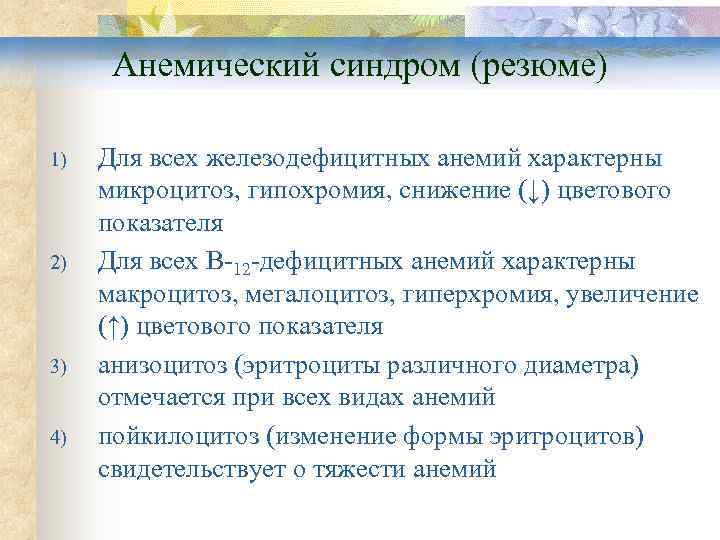 Анемический синдром (резюме)

1) Для всех железодефицитных анемий характерны микроцитоз, гипохромия, снижение (↓) цветового показателя

2) Для всех В-$_{12}$-дефицитных анемий характерны макроцитоз, мегалоцитоз, гиперхромия, увеличение (↑) цветового показателя

3) анизоцитоз (эритроциты различного диаметра) отмечается при всех видах анемий

4) пойкилоцитоз (изменение формы эритроцитов) свидетельствует о тяжести анемий